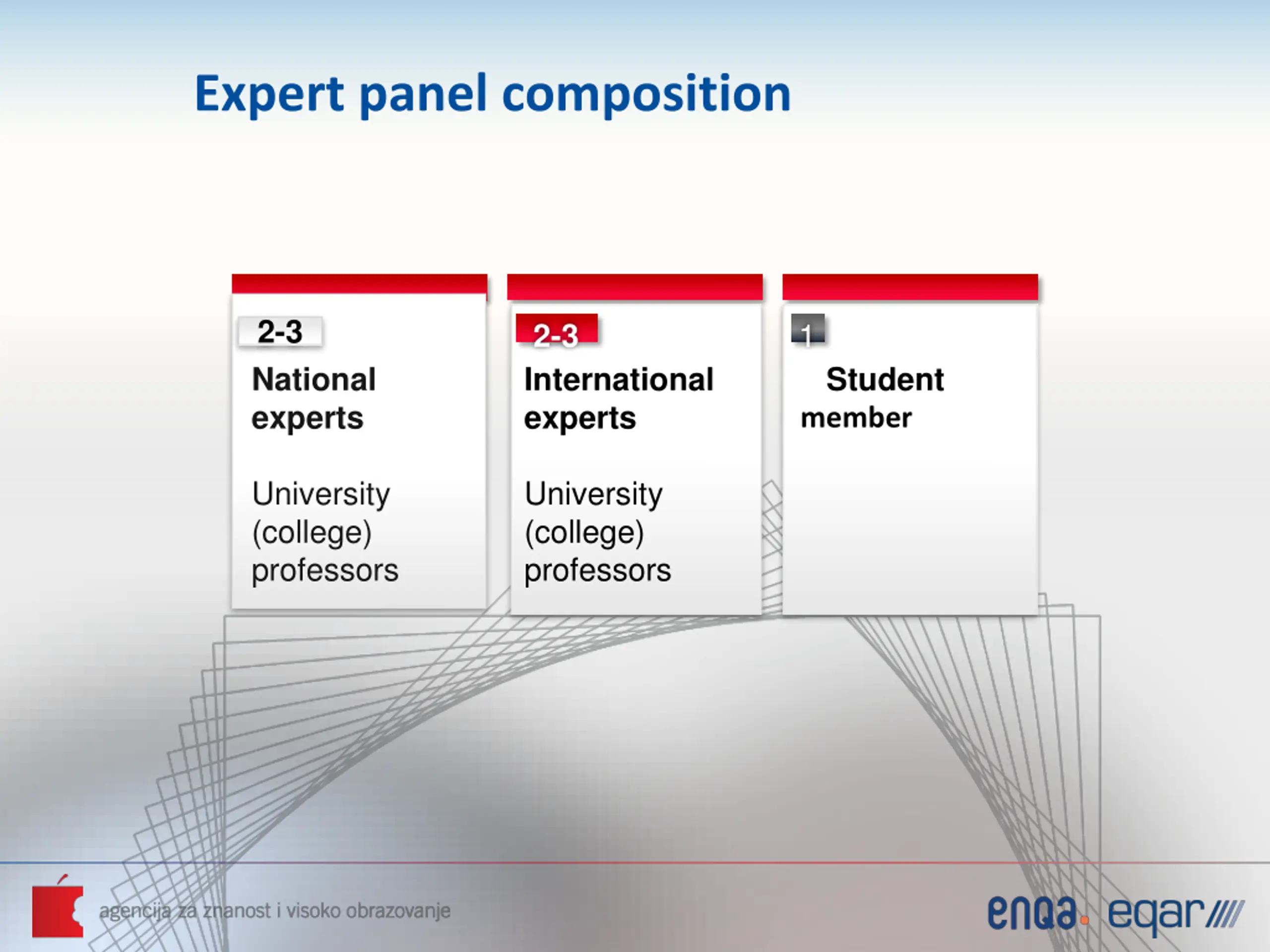 Expert panel composition

2-3
National experts

University (college) professors

2-3
International experts

University (college) professors

1
Student member

agencija za znanost i visoko obrazovanje

enqa. eqar////